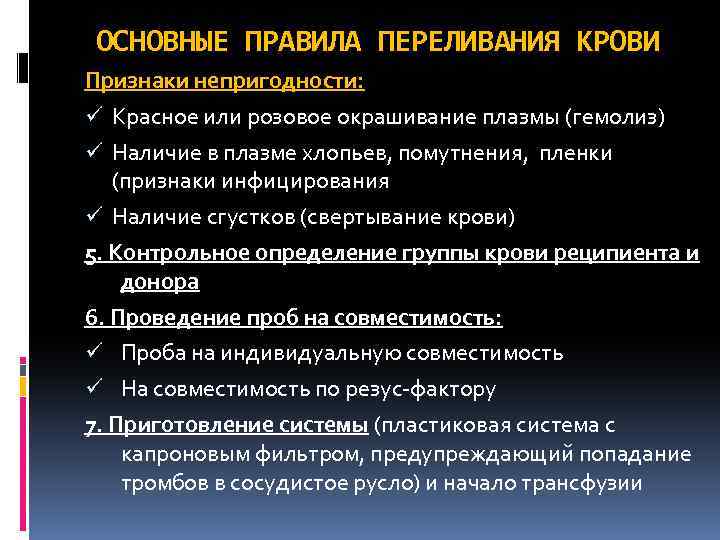 ОСНОВНЫЕ ПРАВИЛА ПЕРЕЛИВАНИЯ КРОВИ

Признаки непригодности:

✓ Красное или розовое окрашивание плазмы (гемолиз)

✓ Наличие в плазме хлопьев, помутнения, пленки (признаки инфицирования

✓ Наличие сгустков (свертывание крови)

5. Контрольное определение группы крови реципиента и донора

6. Проведение проб на совместимость:

✓ Проба на индивидуальную совместимость

✓ На совместимость по резус-фактору

7. Приготовление системы (пластиковая система с капроновым фильтром, предупреждающий попадание тромбов в сосудистое русло) и начало трансфузии